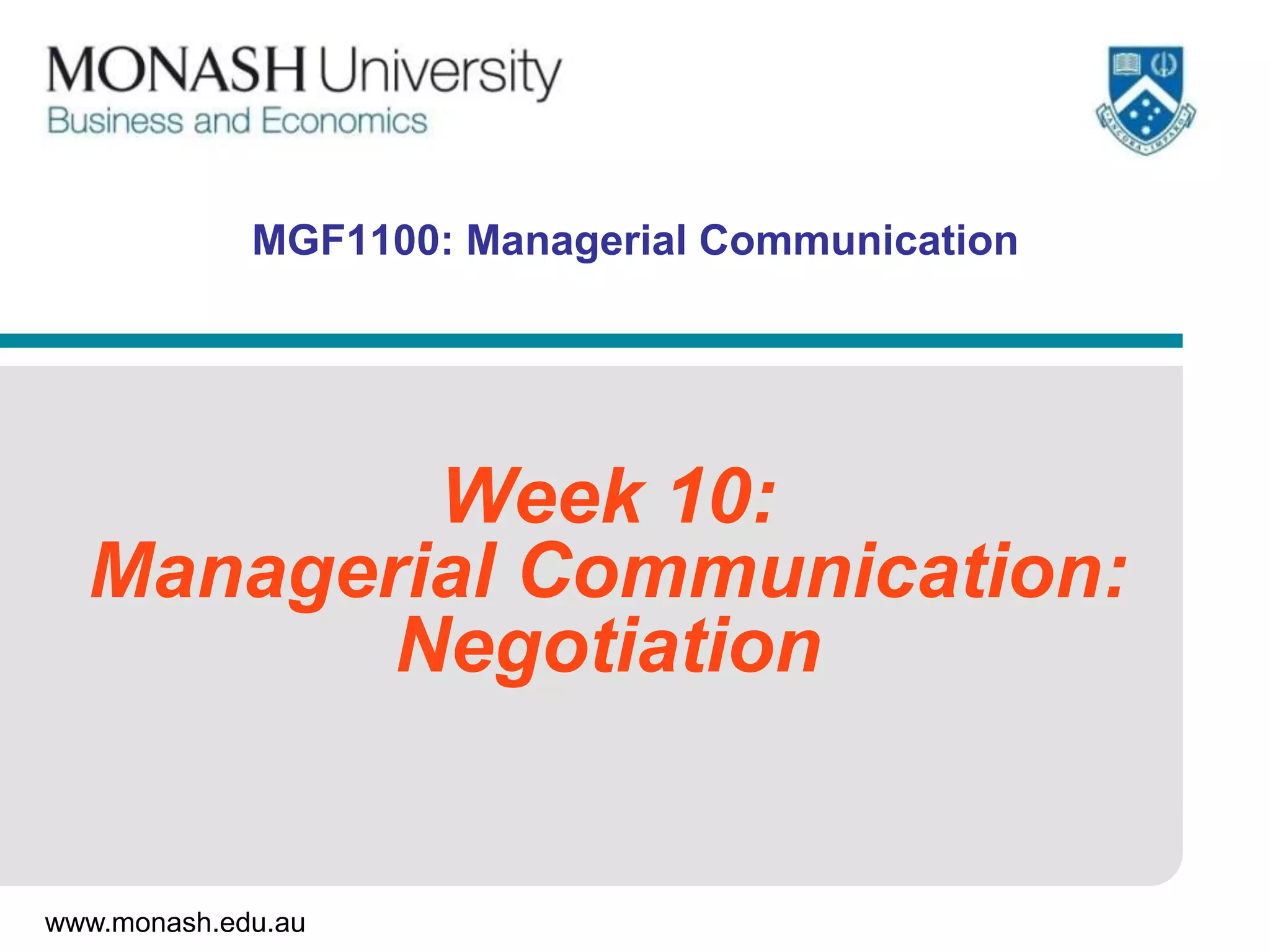 MONASH University
Business and Economics

ANCORA IMPARO

MGF1100: Managerial Communication

Week 10:
Managerial Communication:
Negotiation

www.monash.edu.au